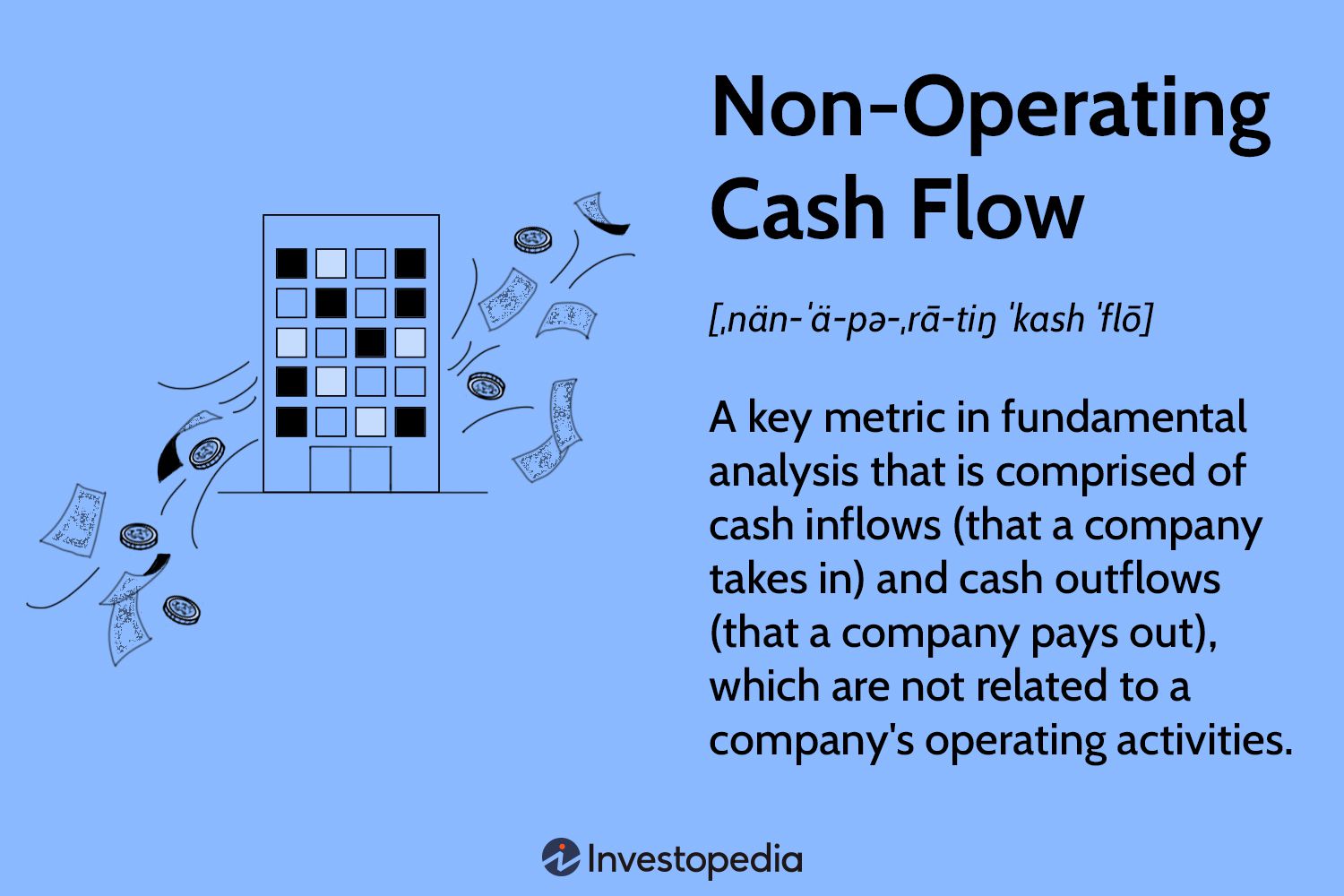 Non-Operating Cash Flow

[ˌnän-ˈä-pə-ˌrā-tiŋ ˈkash ˈflō]

A key metric in fundamental analysis that is comprised of cash inflows (that a company takes in) and cash outflows (that a company pays out), which are not related to a company's operating activities.

Investopedia